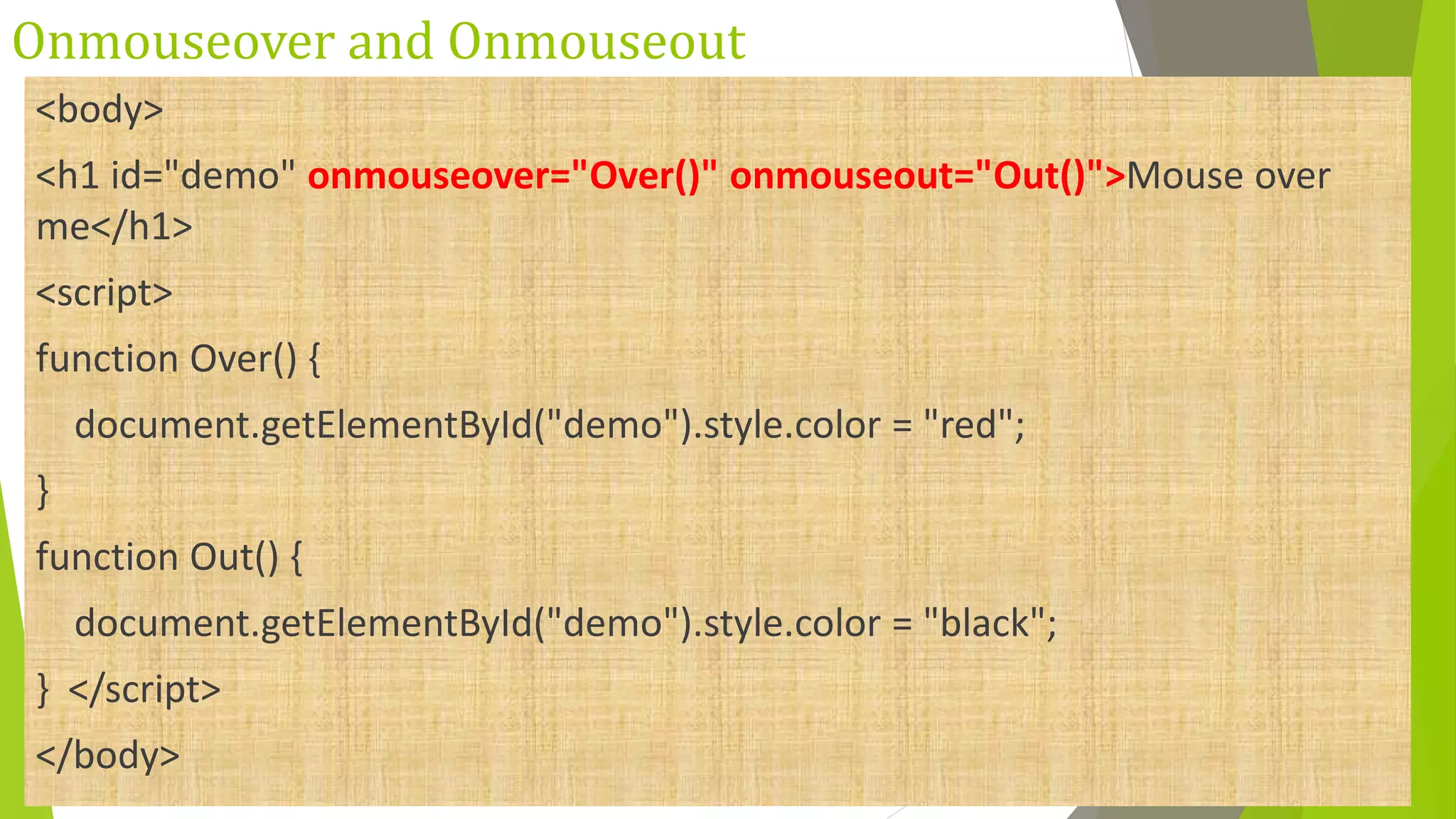 Onmouseover and Onmouseout

<body>

<h1 id="demo" onmouseover="Over()" onmouseout="Out()">Mouse over me</h1>

<script>

function Over() {

document.getElementById("demo").style.color = "red";

}

function Out() {

document.getElementById("demo").style.color = "black";

} </script>

</body>